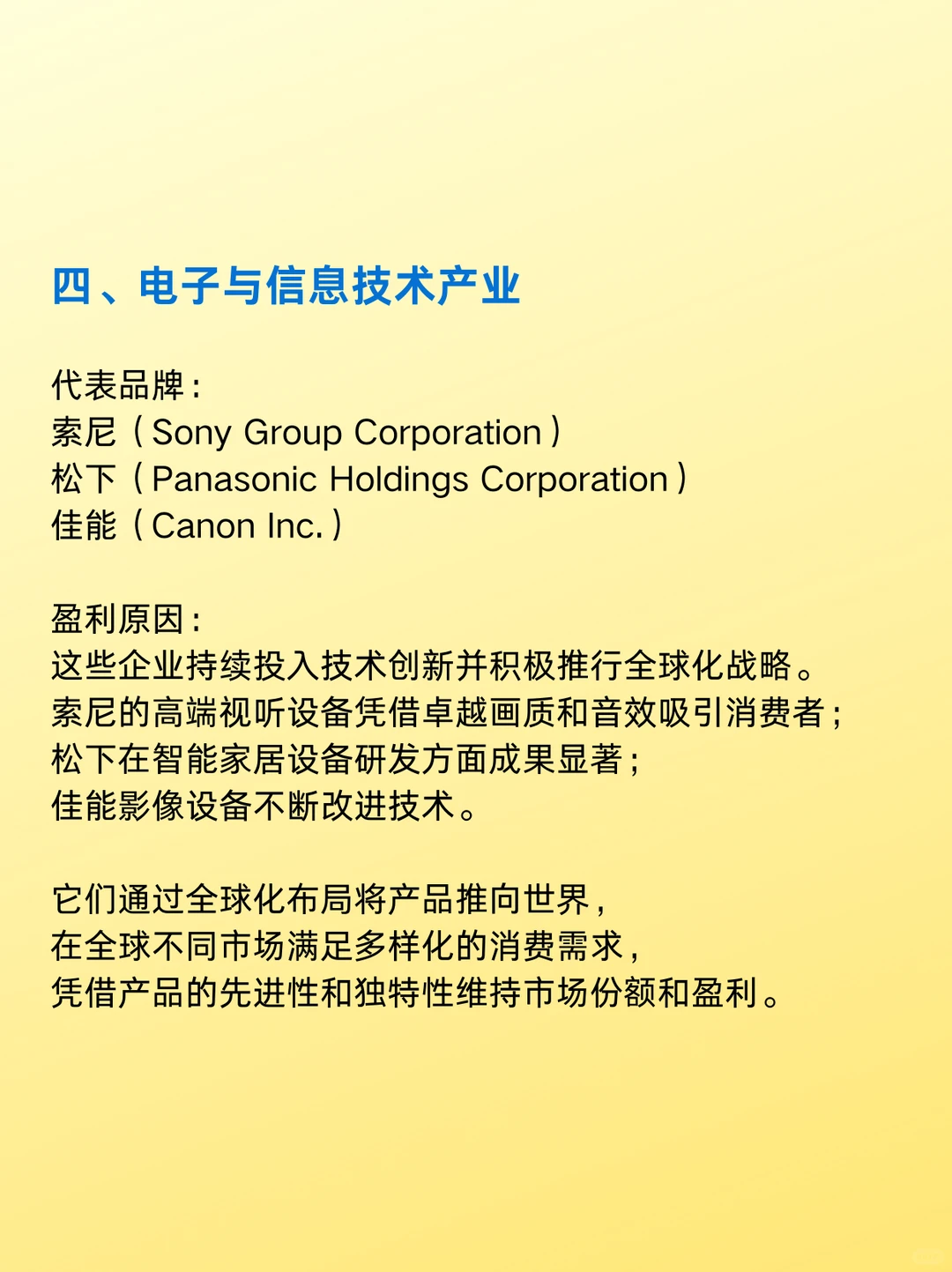 四、电子与信息技术产业

代表品牌：
索尼（Sony Group Corporation）
松下（Panasonic Holdings Corporation）
佳能（Canon Inc.）

盈利原因：
这些企业持续投入技术创新并积极推行全球化战略。
索尼的高端视听设备凭借卓越画质和音效吸引消费者；
松下在智能家居设备研发方面成果显著；
佳能影像设备不断改进技术。

它们通过全球化布局将产品推向世界，
在全球不同市场满足多样化的消费需求，
凭借产品的先进性和独特性维持市场份额和盈利。